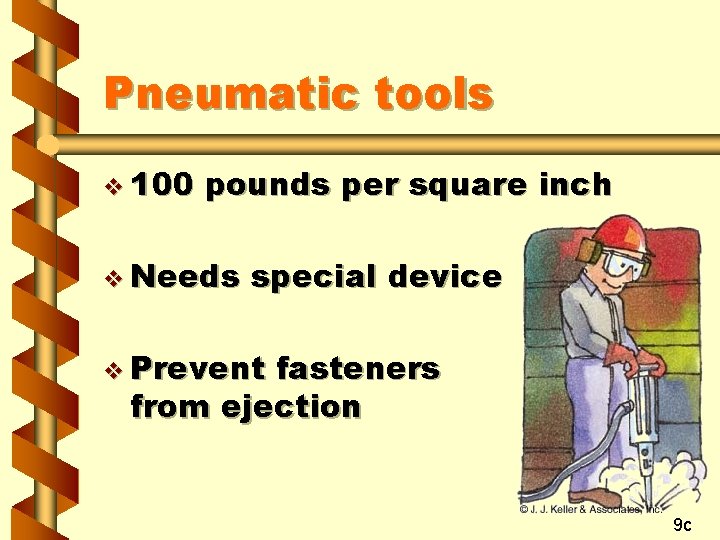 Pneumatic tools

❖ 100 pounds per square inch

❖ Needs special device

❖ Prevent fasteners from ejection

© J. J. Keller & Associates, Inc.

9c